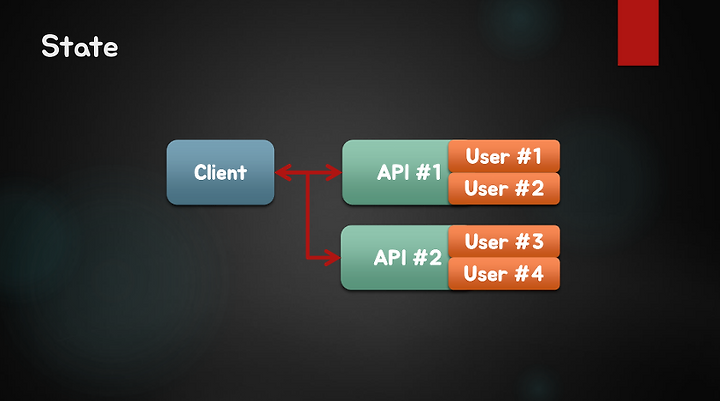 State

Client

API #1

User #1

User #2

API #2

User #3

User #4